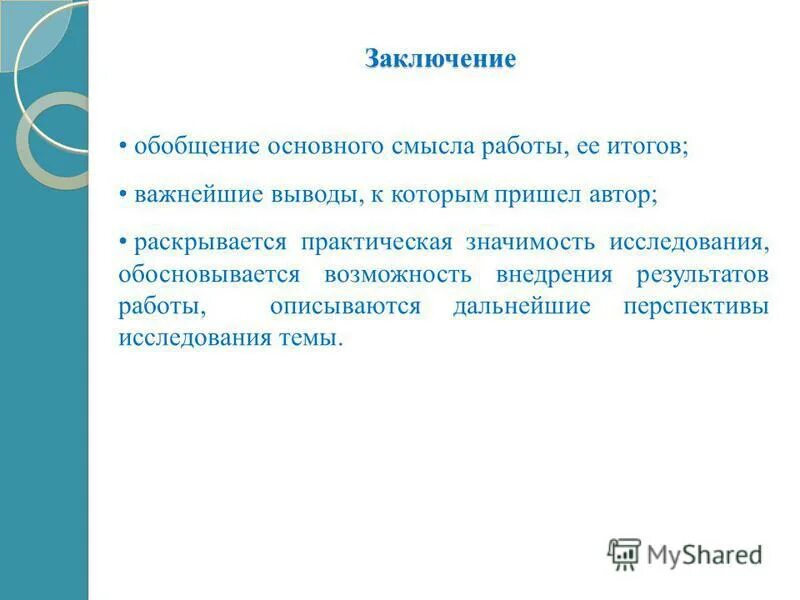 Заключение

• обобщение основного смысла работы, ее итогов;

• важнейшие выводы, к которым пришел автор;

• раскрывается практическая значимость исследования, обосновывается возможность внедрения результатов работы, описываются дальнейшие перспективы исследования темы.

MyShared